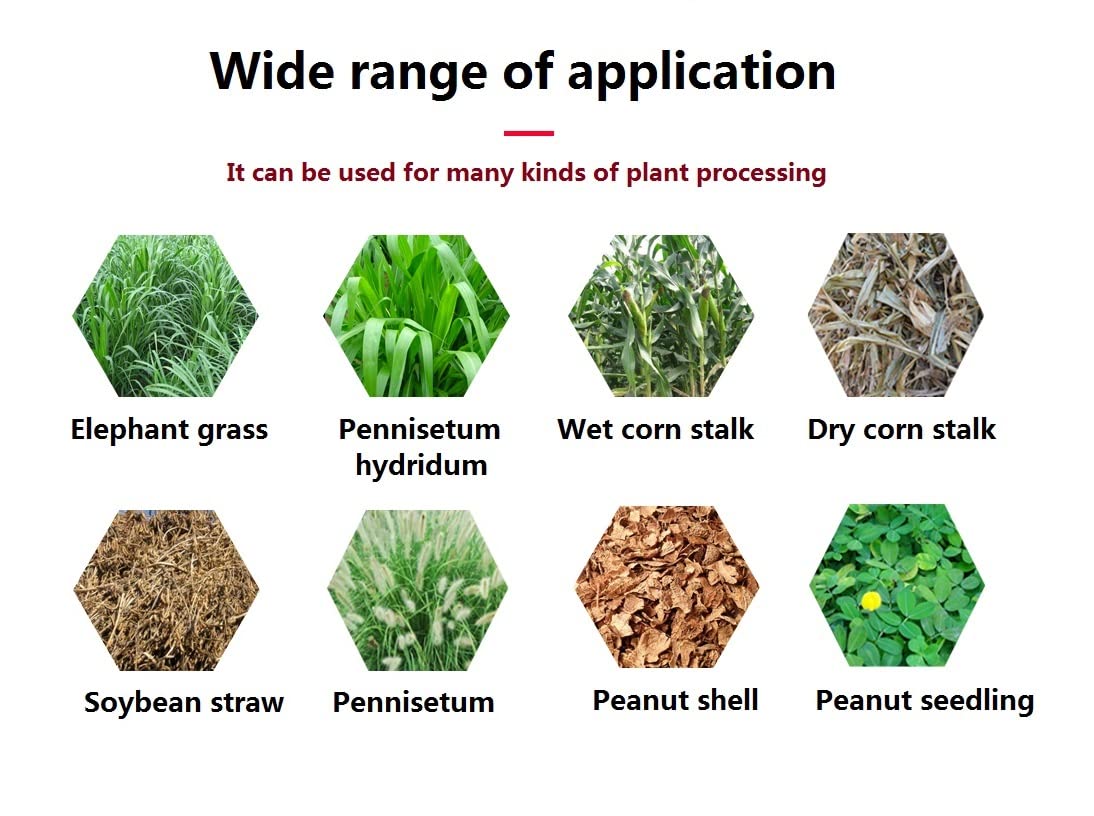 Wide range of application

It can be used for many kinds of plant processing

Elephant grass

Pennisetum hydridum

Wet corn stalk

Dry corn stalk

Soybean straw

Pennisetum

Peanut shell

Peanut seedling